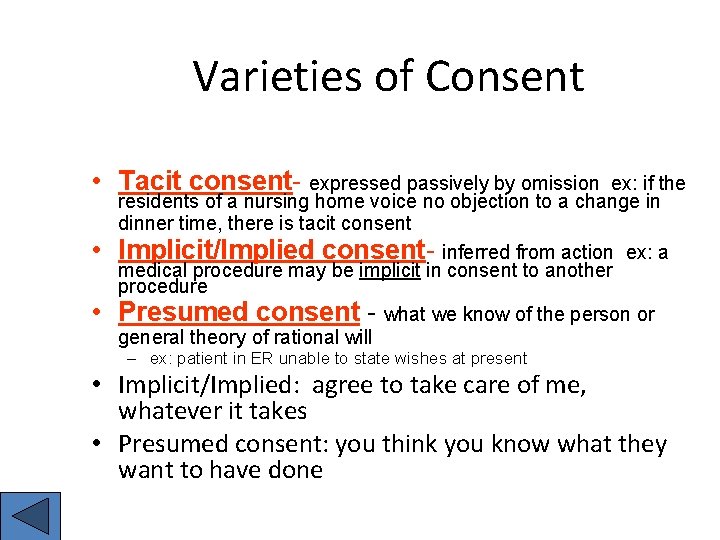 Varieties of Consent

• Tacit consent- expressed passively by omission ex: if the residents of a nursing home voice no objection to a change in dinner time, there is tacit consent
• Implicit/Implied consent- inferred from action ex: a medical procedure may be implicit in consent to another procedure
• Presumed consent - what we know of the person or general theory of rational will
 – ex: patient in ER unable to state wishes at present
• Implicit/Implied: agree to take care of me, whatever it takes
• Presumed consent: you think you know what they want to have done